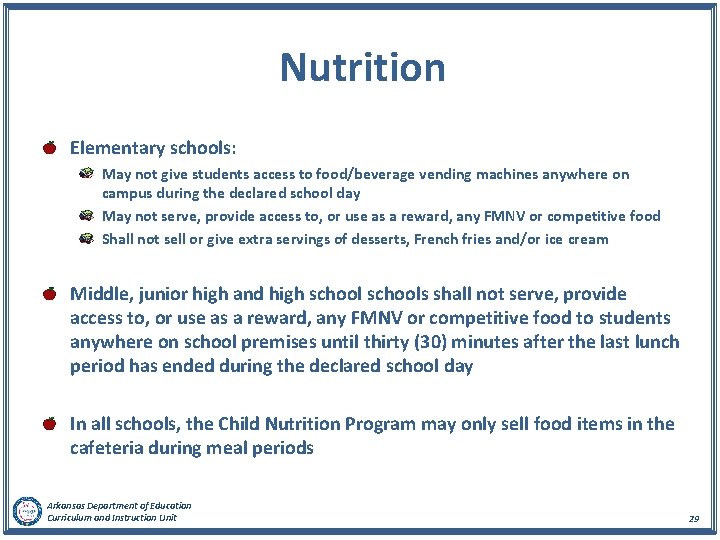 Nutrition

Elementary schools:

May not give students access to food/beverage vending machines anywhere on campus during the declared school day

May not serve, provide access to, or use as a reward, any FMNV or competitive food

Shall not sell or give extra servings of desserts, French fries and/or ice cream

Middle, junior high and high school schools shall not serve, provide access to, or use as a reward, any FMNV or competitive food to students anywhere on school premises until thirty (30) minutes after the last lunch period has ended during the declared school day

In all schools, the Child Nutrition Program may only sell food items in the cafeteria during meal periods

Arkansas Department of Education
Curriculum and Instruction Unit

29